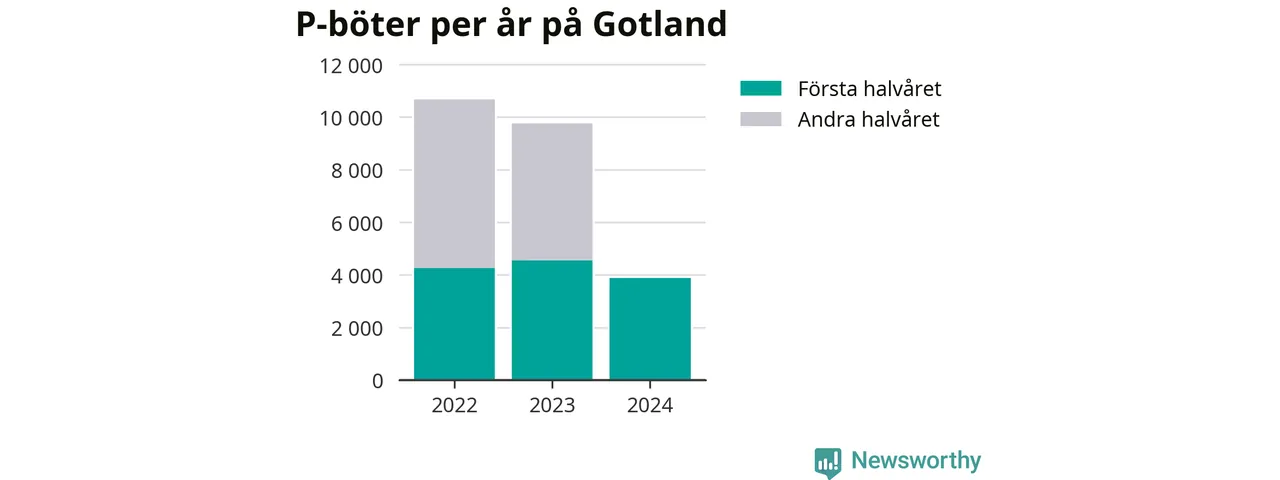 P-böter per år på Gotland

12 000
10 000
8 000
6 000
4 000
2 000
0

2022
2023
2024

Första halvåret
Andra halvåret

Newsworthy